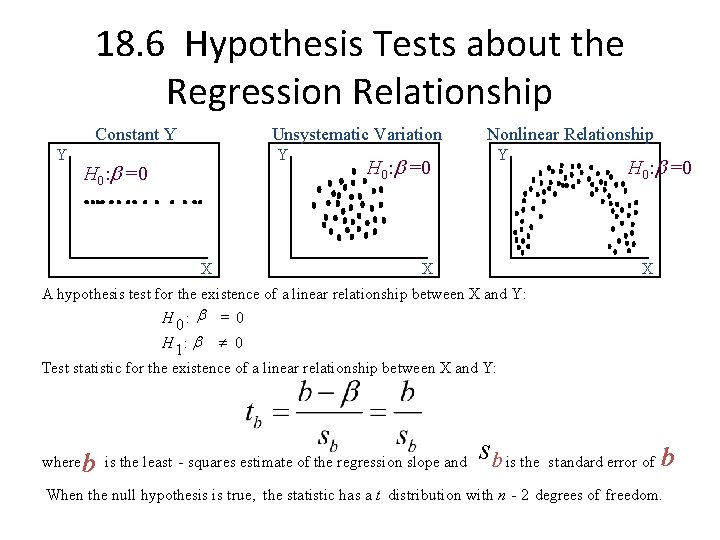 18.6 Hypothesis Tests about the Regression Relationship

Constant Y

Y

$H_0: \beta = 0$

X

Unsystematic Variation

Y

$H_0: \beta = 0$

X

Nonlinear Relationship

Y

$H_0: \beta = 0$

X

A hypothesis test for the existence of a linear relationship between X and Y:

$H_0: \beta = 0$

$H_1: \beta \neq 0$

Test statistic for the existence of a linear relationship between X and Y:

$t_b = \frac{b - \beta}{s_b} = \frac{b}{s_b}$

where $b$ is the least - squares estimate of the regression slope and $s_b$ is the standard error of $b$

When the null hypothesis is true, the statistic has a $t$ distribution with $n$ - 2 degrees of freedom.